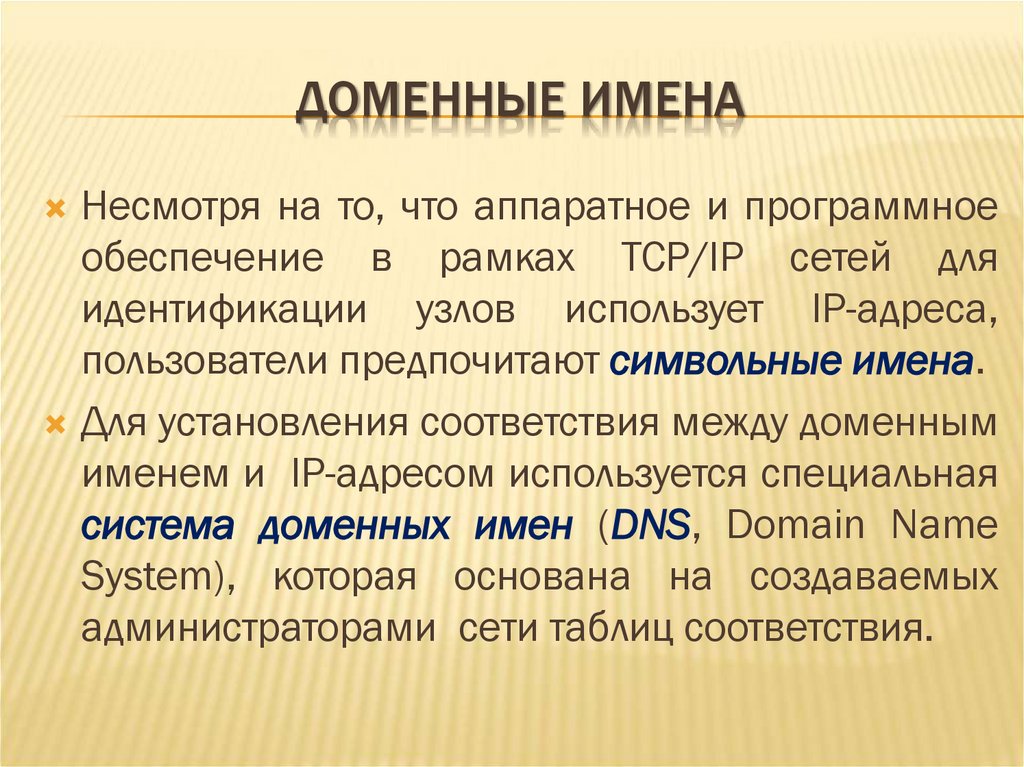 ДОМЕННЫЕ ИМЕНА

Несмотря на то, что аппаратное и программное обеспечение в рамках TCP/IP сетей для идентификации узлов использует IP-адреса, пользователи предпочитают символьные имена.

Для установления соответствия между доменным именем и IP-адресом используется специальная система доменных имен (DNS, Domain Name System), которая основана на создаваемых администраторами сети таблиц соответствия.